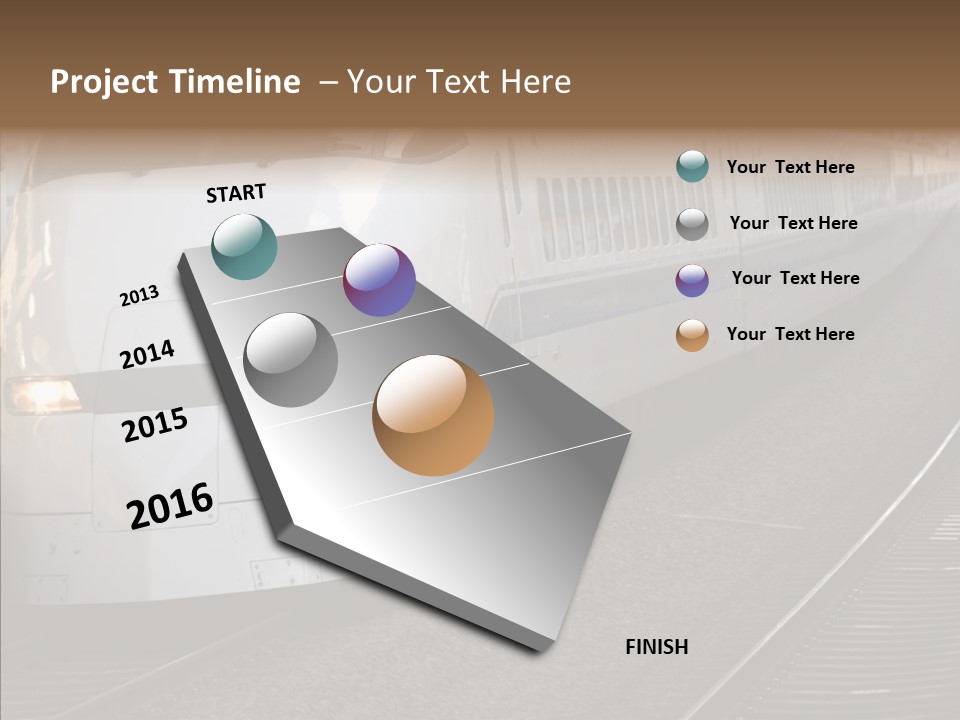 Project Timeline – Your Text Here

START

2013

2014

2015

2016

FINISH

Your Text Here

Your Text Here

Your Text Here

Your Text Here